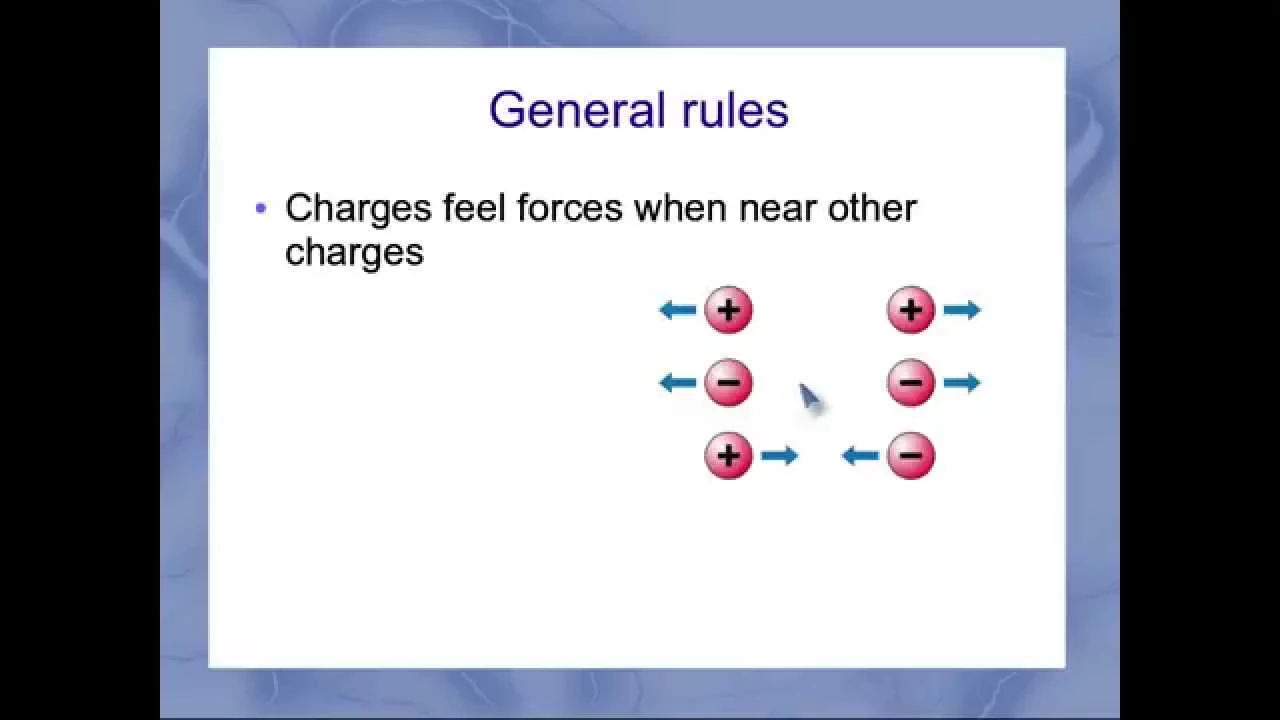 General rules

• Charges feel forces when near other charges

+ +

− −

+ −